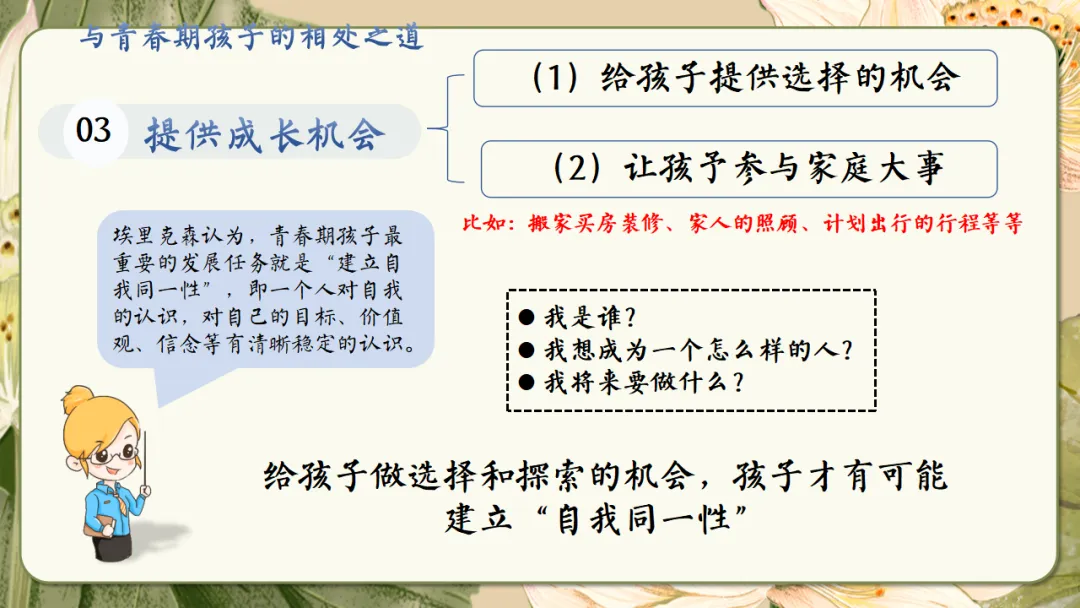 与青春期孩子的相处之道

03 提供成长机会

（1）给孩子提供选择的机会

（2）让孩子参与家庭大事

比如：搬家买房装修、家人的照顾、计划出行的行程等等

埃里克森认为，青春期孩子最重要的发展任务就是“建立自我同一性”，即一个人对自我的认识，对自己的目标、价值观、信念等有清晰稳定的认识。

● 我是谁？
● 我想成为一个怎么样的人？
● 我将来要做什么？

给孩子做选择和探索的机会，孩子才有可能建立“自我同一性”